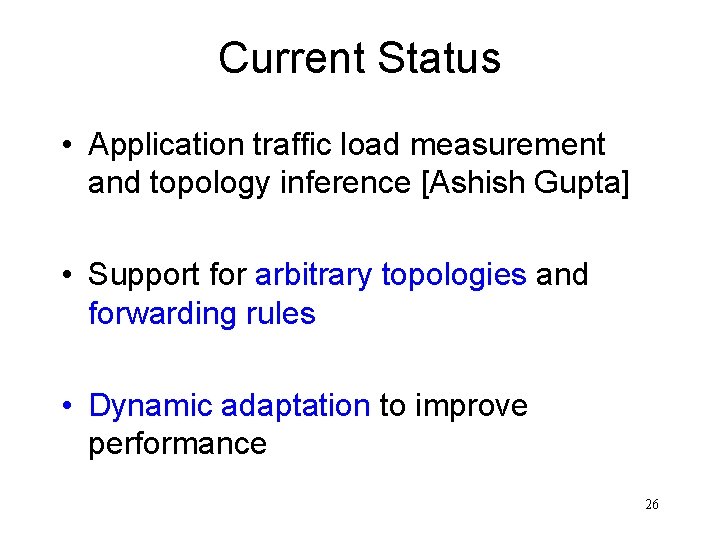 Current Status

• Application traffic load measurement and topology inference [Ashish Gupta]

• Support for arbitrary topologies and forwarding rules

• Dynamic adaptation to improve performance

26